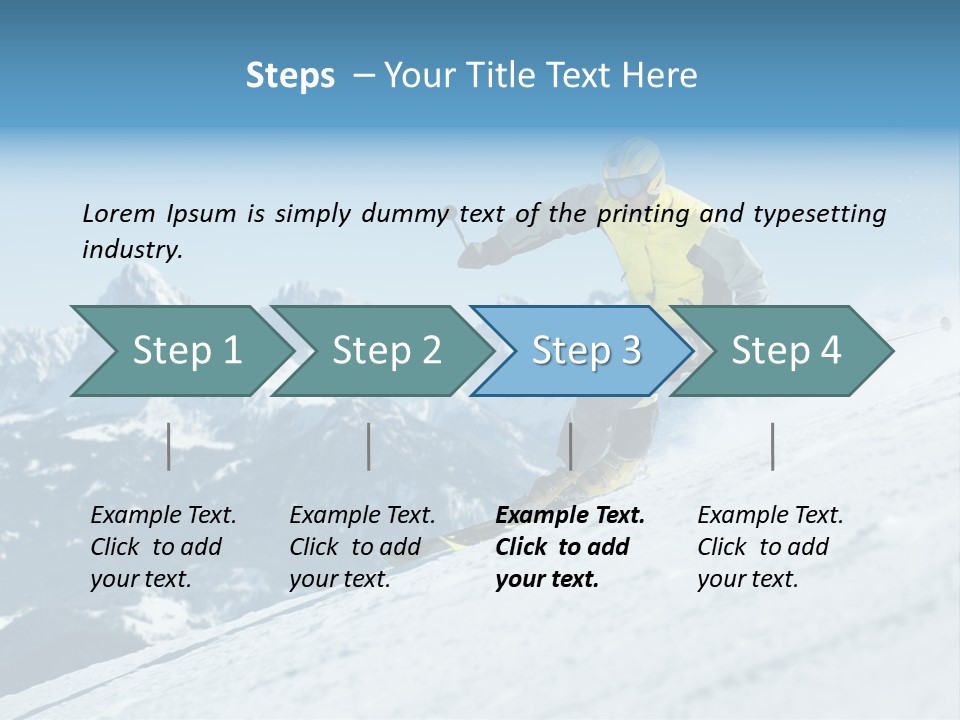 Steps – Your Title Text Here

Lorem Ipsum is simply dummy text of the printing and typesetting industry.

Step 1

Step 2

Step 3

Step 4

Example Text. Click to add your text.

Example Text. Click to add your text.

Example Text. Click to add your text.

Example Text. Click to add your text.